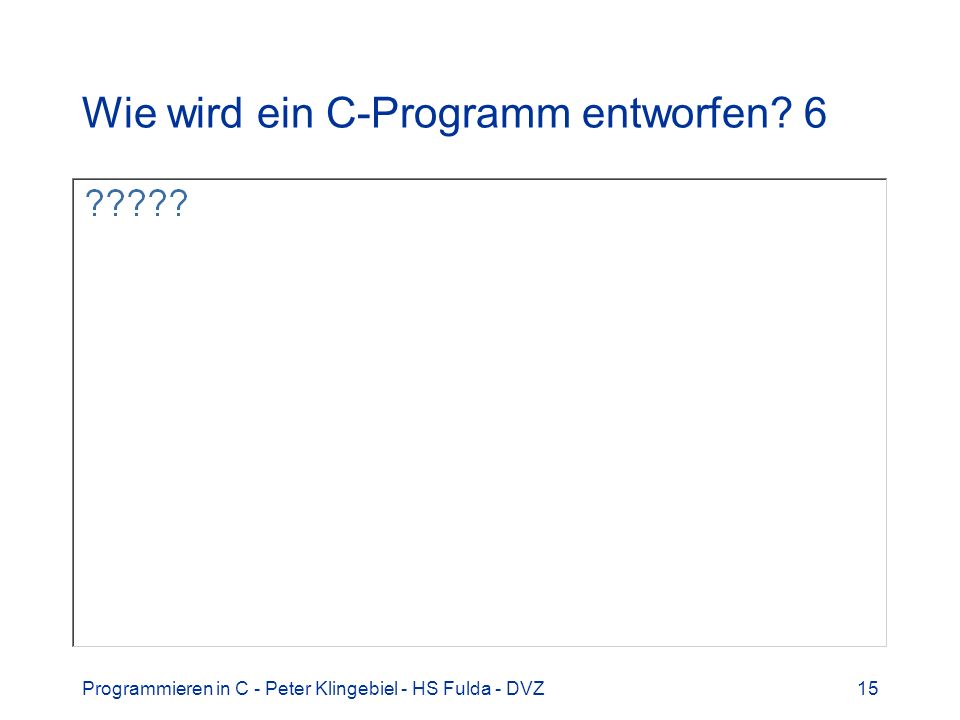 Wie wird ein C-Programm entworfen? 6

?????

Programmieren in C - Peter Klingebiel - HS Fulda - DVZ

15